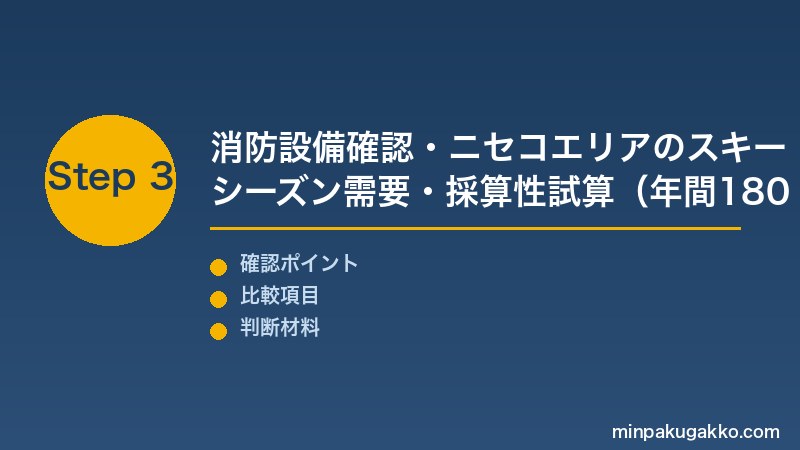 Step 3

消防設備確認・ニセコエリアのスキーシーズン需要・採算性試算（年間180

確認ポイント
比較項目
判断材料

minpakugakko.com